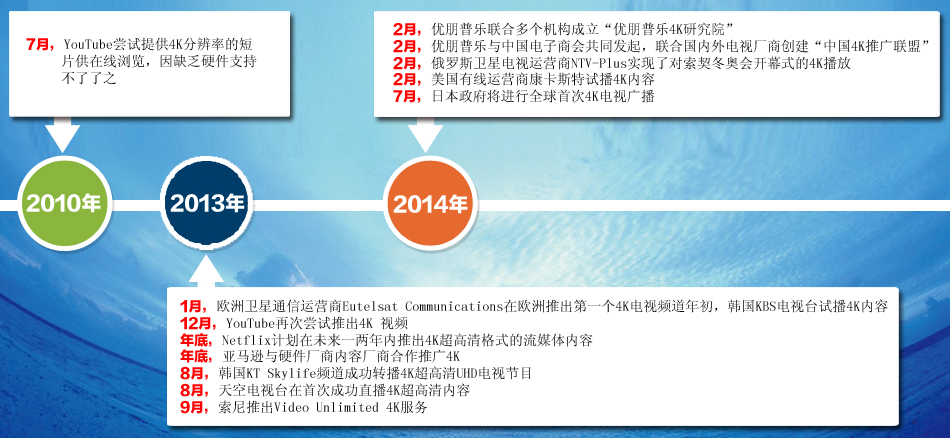 7月，YouTube尝试提供4K分辨率的短片供在线浏览，因缺乏硬件支持不了了之

2月，优朋普乐联合多个机构成立“优朋普乐4K研究院”
2月，优朋普乐与中国电子商会共同发起，联合国内外电视厂商创建“中国4K推广联盟”
2月，俄罗斯卫星电视运营商NTV-Plus实现了对索契冬奥会开幕式的4K播放
2月，美国有线运营商康卡斯特试播4K内容
7月，日本政府将进行全球首次4K电视广播

2010年

2013年

2014年

1月，欧洲卫星通信运营商Eutelsat Communications在欧洲推出第一个4K电视频道年初，韩国KBS电视台试播4K内容
12月，YouTube再次尝试推出4K 视频
年底，Netflix计划在未来一两年内推出4K超高清格式的流媒体内容
年底，亚马逊与硬件厂商内容厂商合作推广4K
8月，韩国KT Skylife频道成功转播4K超高清UHD电视节目
8月，天空电视台在首次成功直播4K超高清内容
9月，索尼推出Video Unlimited 4K服务